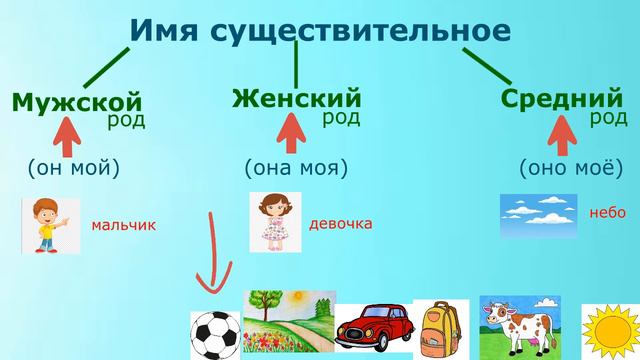 Имя существительное

Мужской род

(он мой)

мальчик

Женский род

(она моя)

девочка

Средний род

(оно моё)

небо